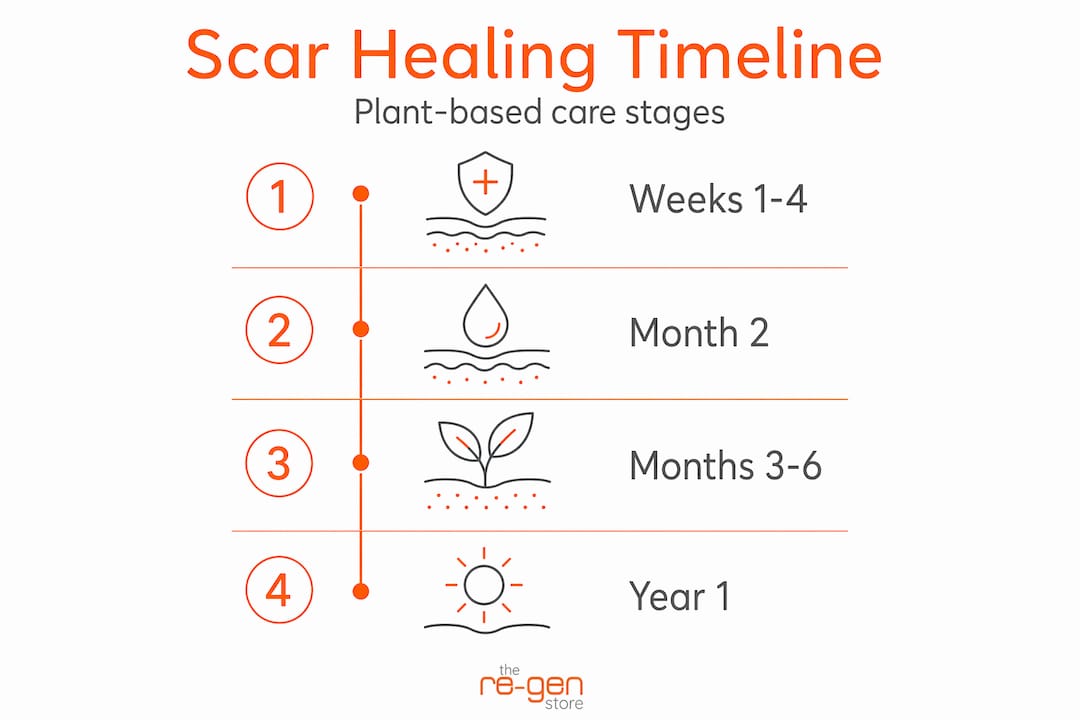 Scar Healing Timeline
Plant-based care stages

1 Weeks 1-4

2 Month 2

3 Months 3-6

4 Year 1

the re-gen store